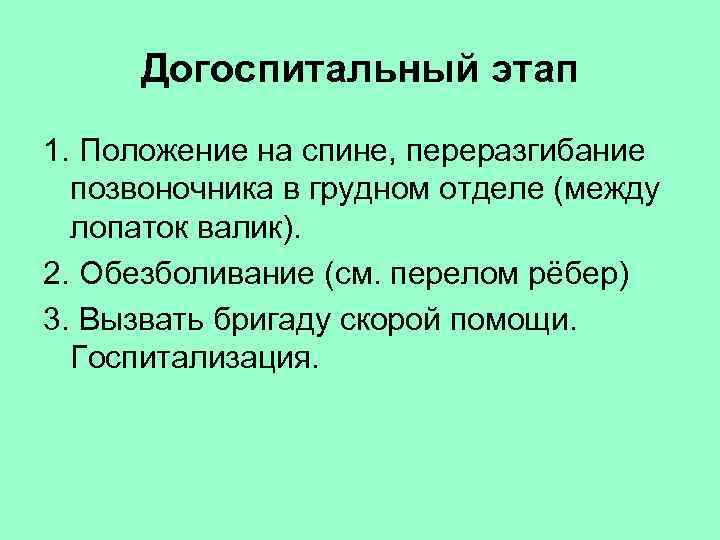 Догоспитальный этап

1. Положение на спине, переразгибание позвоночника в грудном отделе (между лопаток валик).

2. Обезболивание (см. перелом рёбер)

3. Вызвать бригаду скорой помощи. Госпитализация.